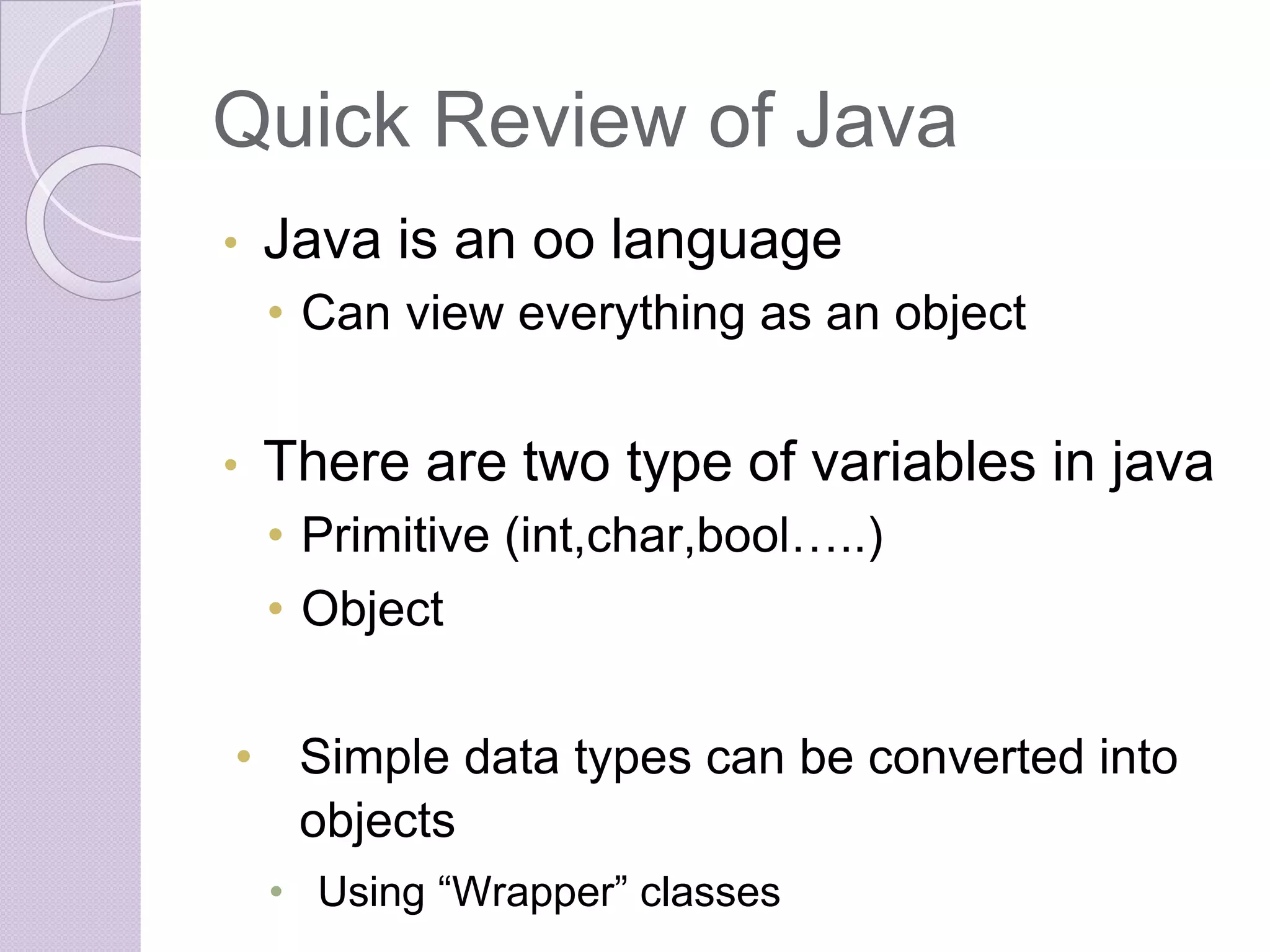 Quick Review of Java

• Java is an oo language
  • Can view everything as an object

• There are two type of variables in java
  • Primitive (int,char,bool…..)
  • Object

• Simple data types can be converted into objects
  • Using “Wrapper” classes